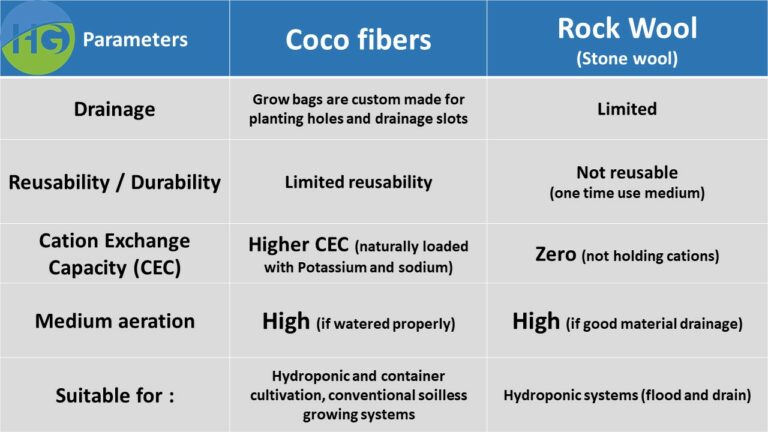 | HG Parameters | Coco fibers | Rock Wool (Stone wool) |
|---|---|---|
| Drainage | Grow bags are custom made for planting holes and drainage slots | Limited |
| Reusability / Durability | Limited reusability | Not reusable (one time use medium) |
| Cation Exchange Capacity (CEC) | Higher CEC (naturally loaded with Potassium and sodium) | Zero (not holding cations) |
| Medium aeration | High (if watered properly) | High (if good material drainage) |
| Suitable for : | Hydroponic and container cultivation, conventional soilless growing systems | Hydroponic systems (flood and drain) |